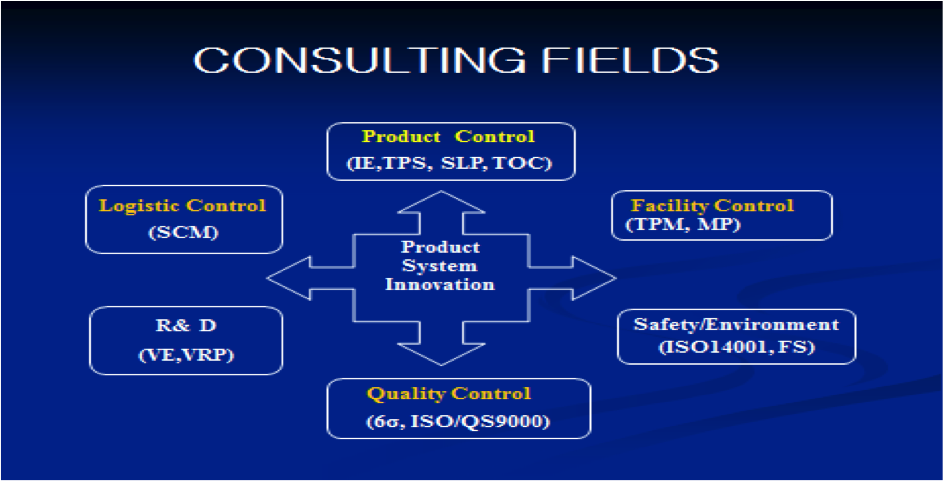 CONSULTING FIELDS

Product Control
(IE,TPS, SLP, TOC)

Logistic Control
(SCM)

Facility Control
(TPM, MP)

Product
System
Innovation

R& D
(VE,VRP)

Safety/Environment
(ISO14001, FS)

Quality Control
(6σ, ISO/QS9000)